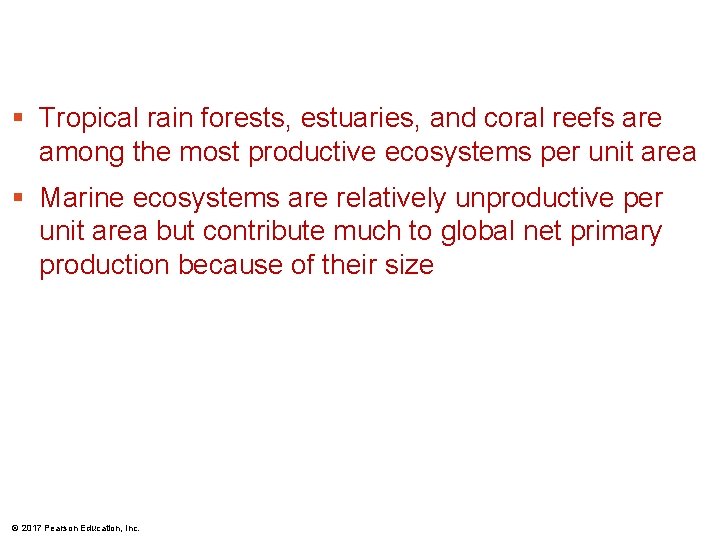 ▪ Tropical rain forests, estuaries, and coral reefs are among the most productive ecosystems per unit area

▪ Marine ecosystems are relatively unproductive per unit area but contribute much to global net primary production because of their size

© 2017 Pearson Education, Inc.